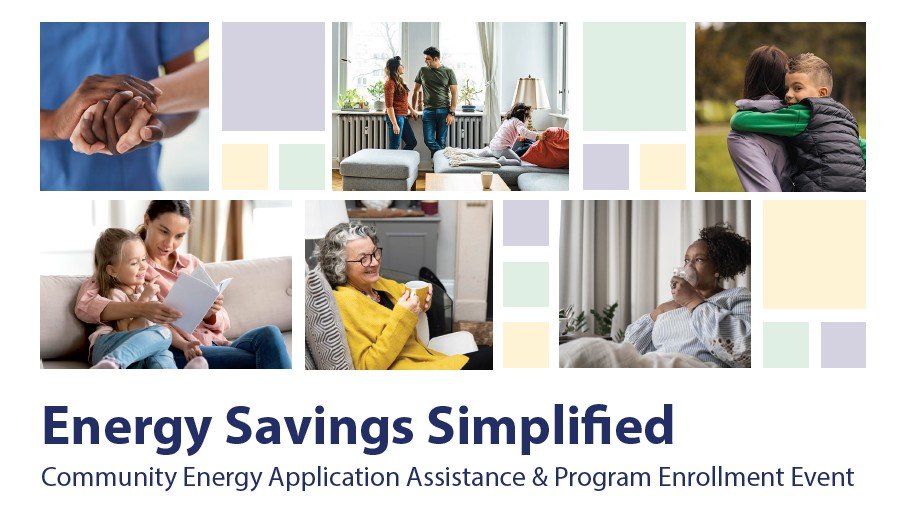 Energy Savings Simplified
Community Energy Application Assistance & Program Enrollment Event